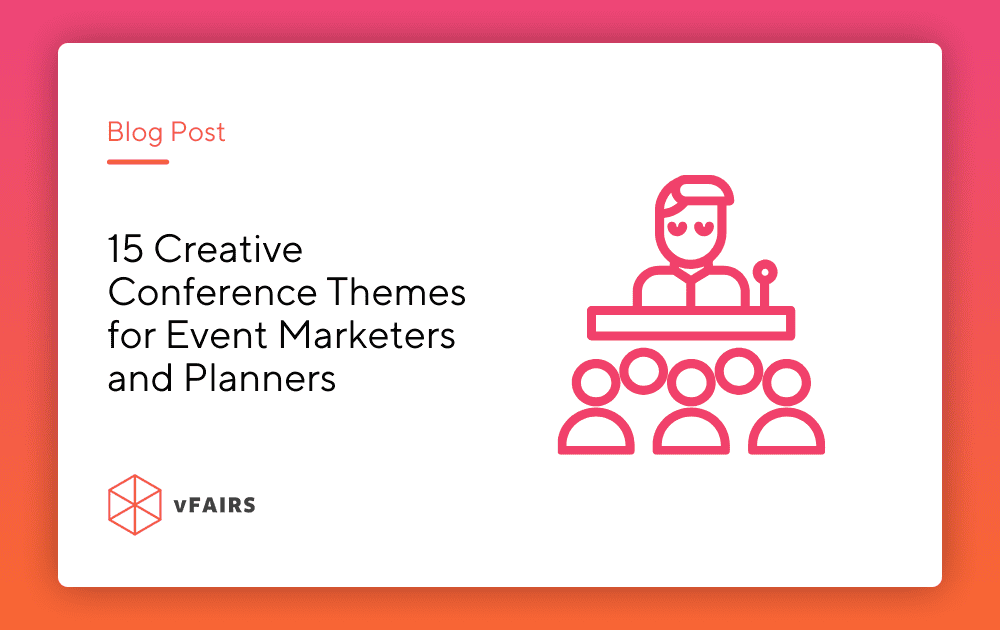 Blog Post

15 Creative Conference Themes for Event Marketers and Planners

vFAIRS